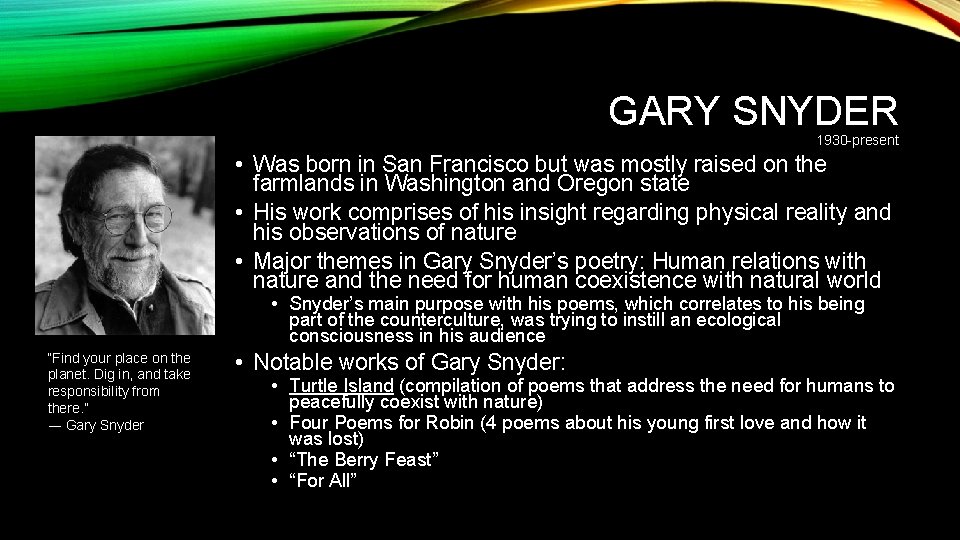 GARY SNYDER

1930-present

• Was born in San Francisco but was mostly raised on the farmlands in Washington and Oregon state

• His work comprises of his insight regarding physical reality and his observations of nature

• Major themes in Gary Snyder's poetry: Human relations with nature and the need for human coexistence with natural world

• Snyder's main purpose with his poems, which correlates to his being part of the counterculture, was trying to instill an ecological consciousness in his audience

• Notable works of Gary Snyder:

• Turtle Island (compilation of poems that address the need for humans to peacefully coexist with nature)

• Four Poems for Robin (4 poems about his young first love and how it was lost)

• "The Berry Feast"

• "For All"

"Find your place on the planet. Dig in, and take responsibility from there."
— Gary Snyder